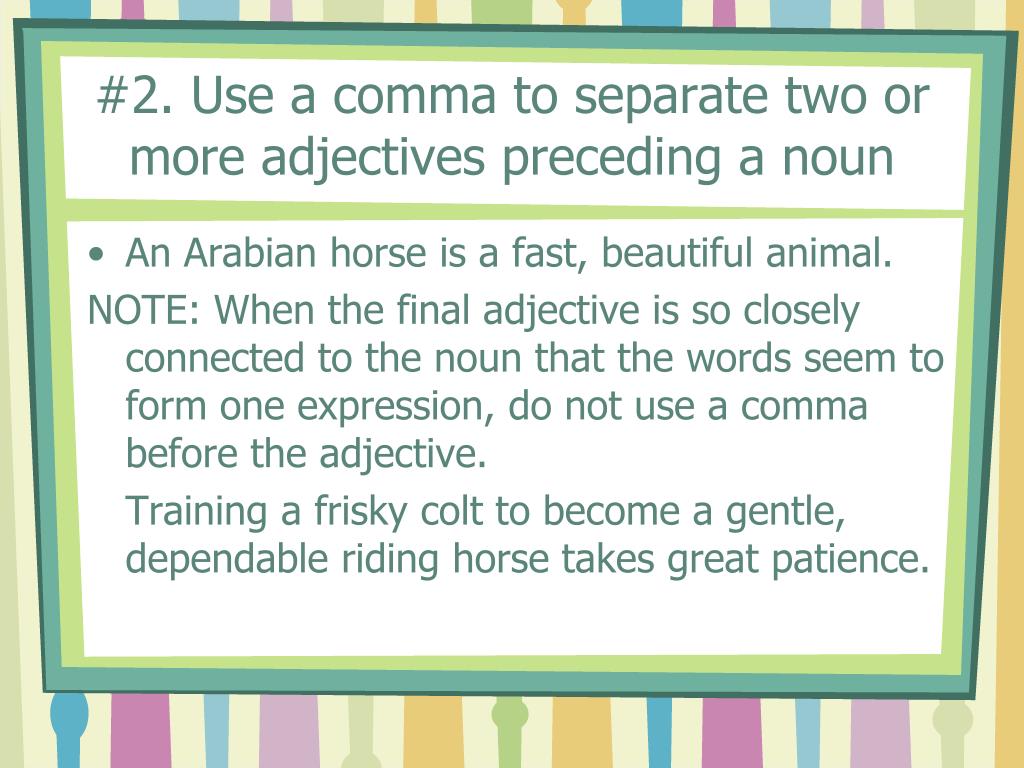 #2. Use a comma to separate two or more adjectives preceding a noun

• An Arabian horse is a fast, beautiful animal.

NOTE: When the final adjective is so closely connected to the noun that the words seem to form one expression, do not use a comma before the adjective.

Training a frisky colt to become a gentle, dependable riding horse takes great patience.